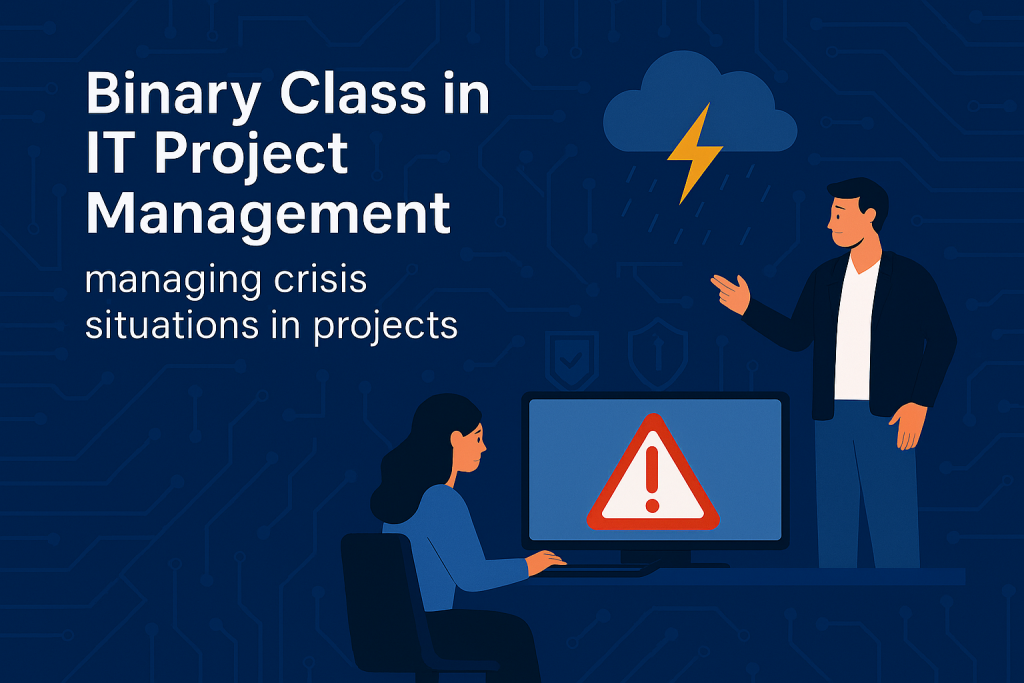 Binary Class in IT Project Management

managing crisis situations in projects